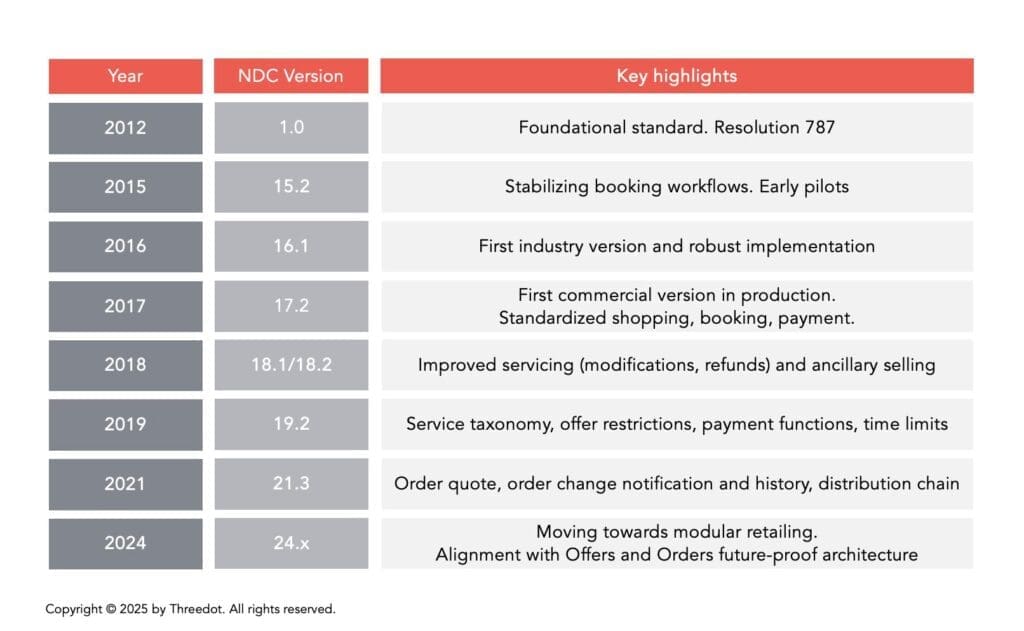 | Year | NDC Version | Key highlights |
|---|---|---|
| 2012 | 1.0 | Foundational standard. Resolution 787 |
| 2015 | 15.2 | Stabilizing booking workflows. Early pilots |
| 2016 | 16.1 | First industry version and robust implementation |
| 2017 | 17.2 | First commercial version in production. Standardized shopping, booking, payment. |
| 2018 | 18.1/18.2 | Improved servicing (modifications, refunds) and ancillary selling |
| 2019 | 19.2 | Service taxonomy, offer restrictions, payment functions, time limits |
| 2021 | 21.3 | Order quote, order change notification and history, distribution chain |
| 2024 | 24.x | Moving towards modular retailing. Alignment with Offers and Orders future-proof architecture |

Copyright © 2025 by Threedot. All rights reserved.